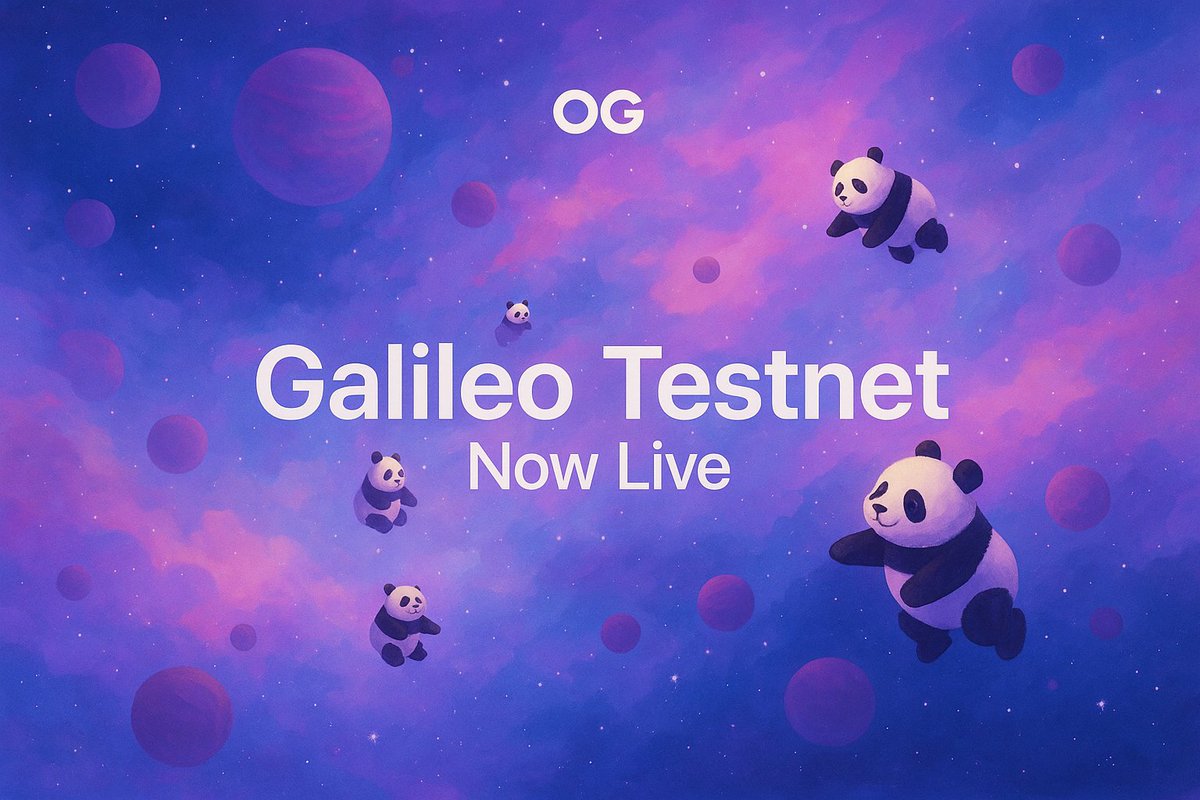 OG

Galileo Testnet
Now Live